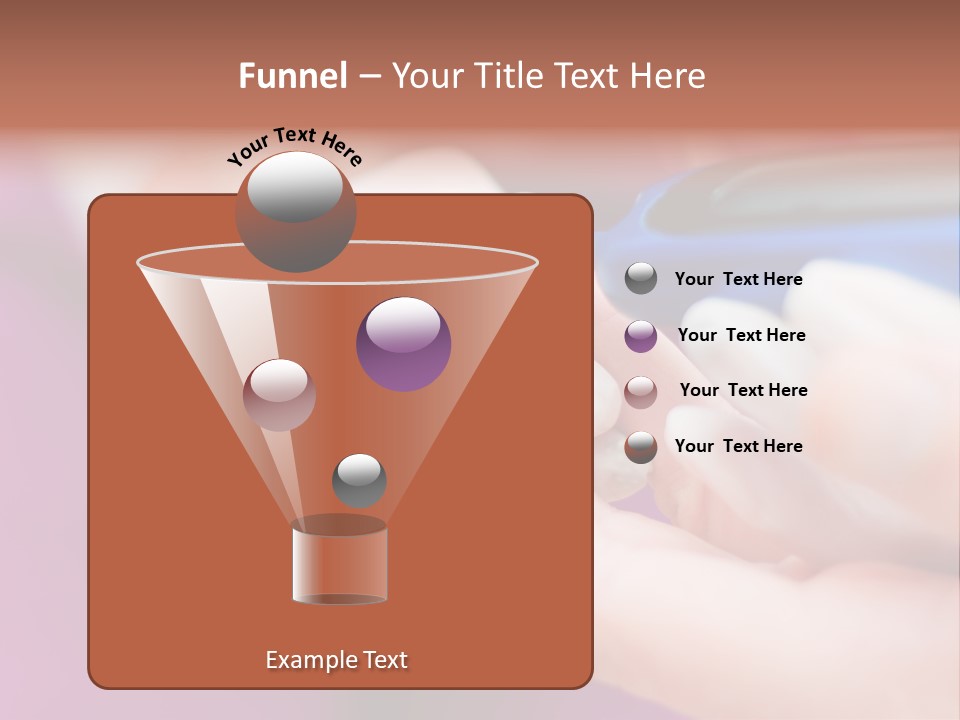 Funnel – Your Title Text Here

Your Text Here

Example Text

Your Text Here

Your Text Here

Your Text Here

Your Text Here